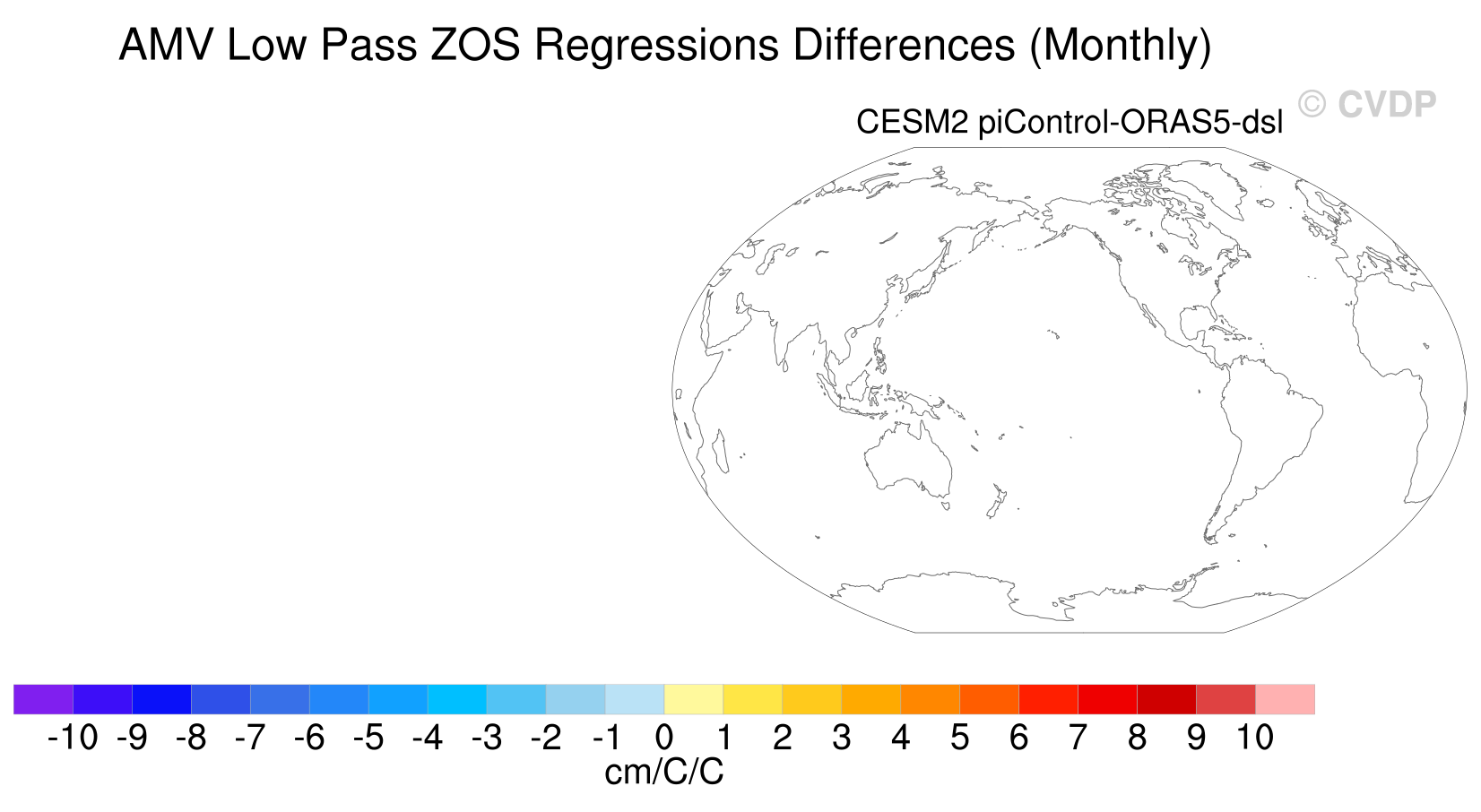 AMV Low Pass ZOS Regressions Differences (Monthly)

© CVDP

CESM2 piControl-ORAS5-dsl

-10 -9 -8 -7 -6 -5 -4 -3 -2 -1 0 1 2 3 4 5 6 7 8 9 10

cm/C/C